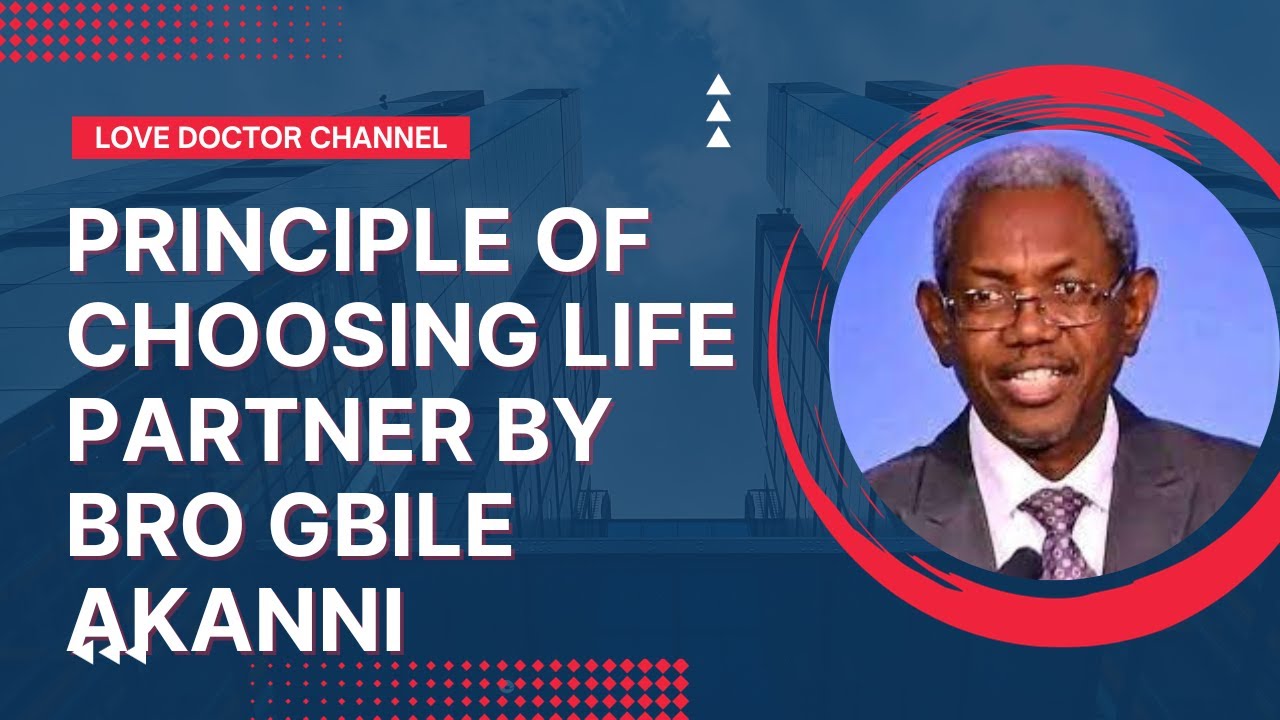 LOVE DOCTOR CHANNEL

PRINCIPLE OF CHOOSING LIFE PARTNER BY BRO GBILE AKANNI